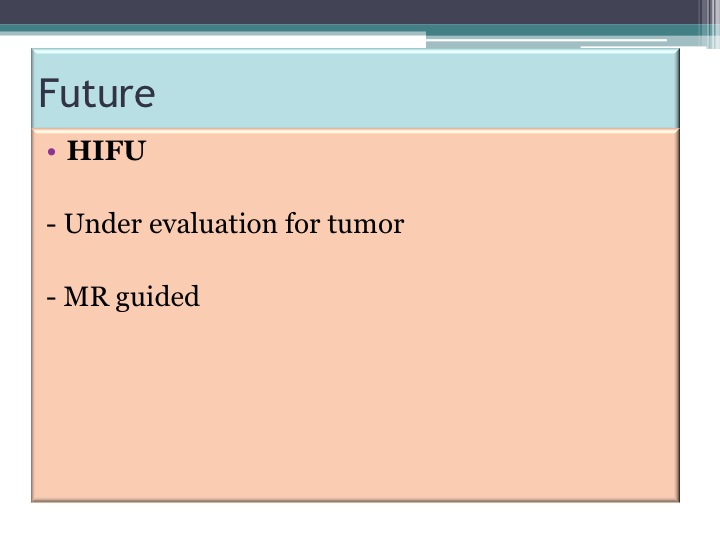 Future

• HIFU

- Under evaluation for tumor

- MR guided